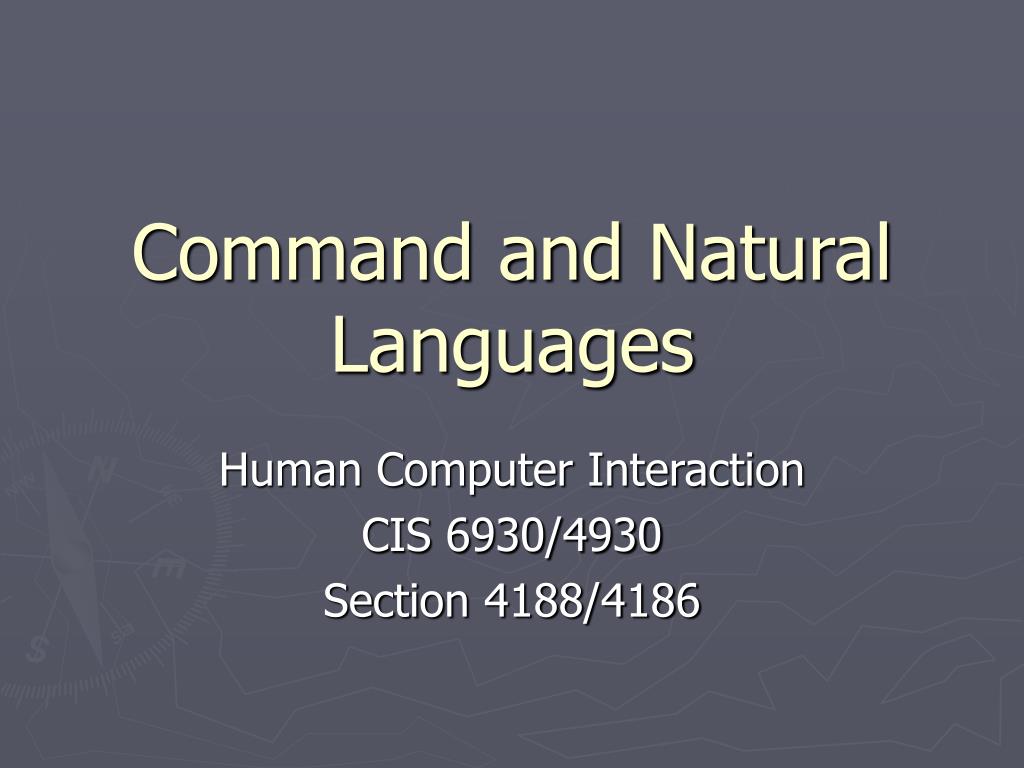 Command and Natural Languages

Human Computer Interaction
CIS 6930/4930
Section 4188/4186